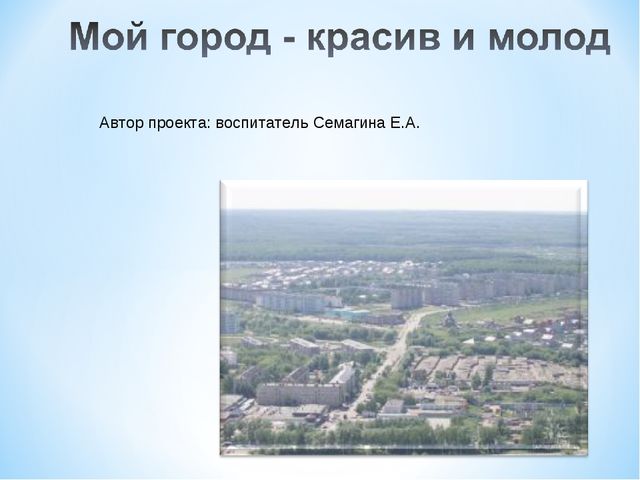 Мой город - красив и молод

Автор проекта: воспитатель Семагина Е.А.